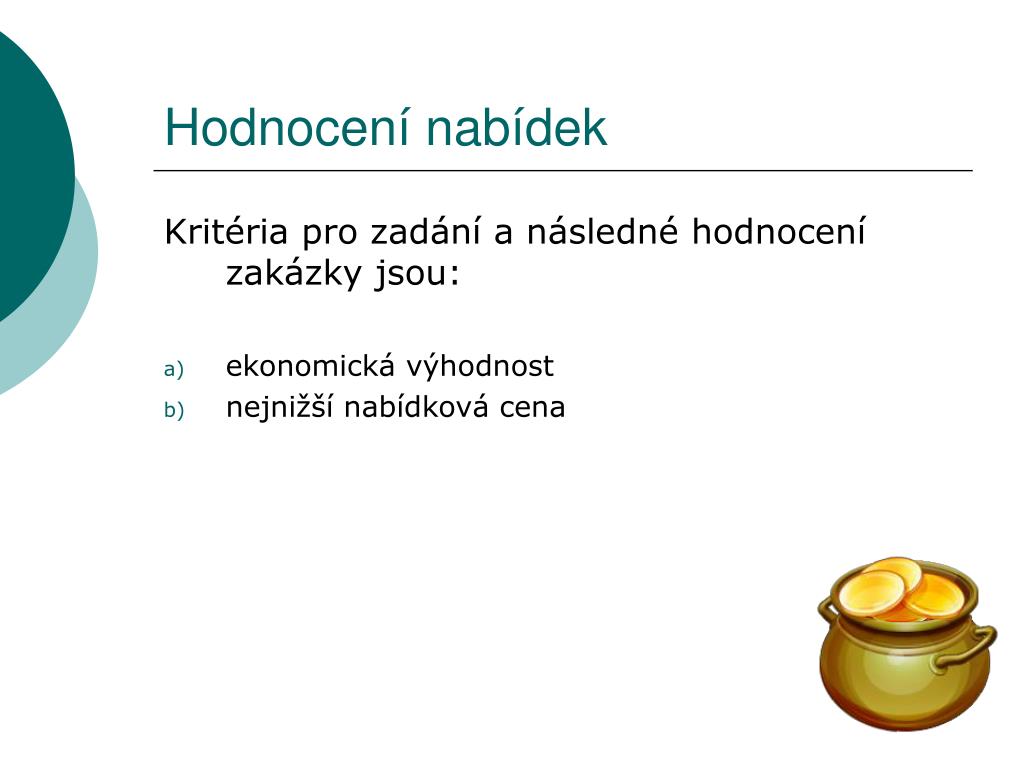 Hodnocení nabídek

Kritéria pro zadání a následné hodnocení zakázky jsou:

a) ekonomická výhodnost
b) nejnižší nabídková cena